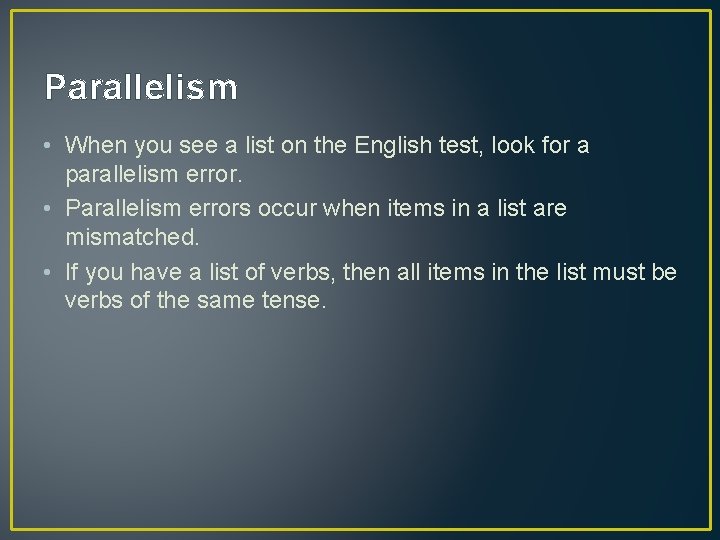 Parallelism

• When you see a list on the English test, look for a parallelism error.
• Parallelism errors occur when items in a list are mismatched.
• If you have a list of verbs, then all items in the list must be verbs of the same tense.